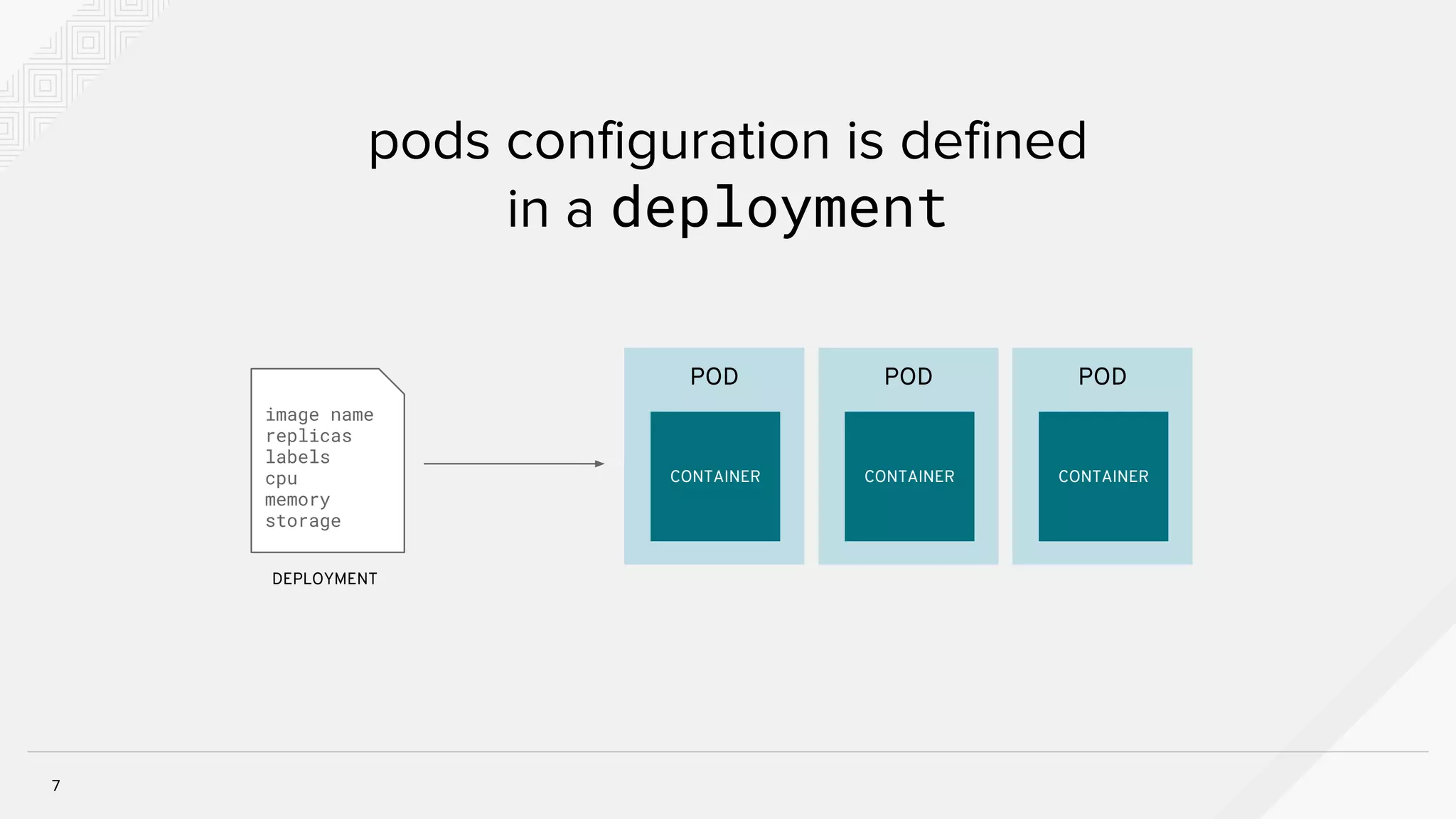 pods configuration is defined in a deployment

image name
replicas
labels
cpu
memory
storage

DEPLOYMENT

POD

CONTAINER

POD

CONTAINER

POD

CONTAINER

7